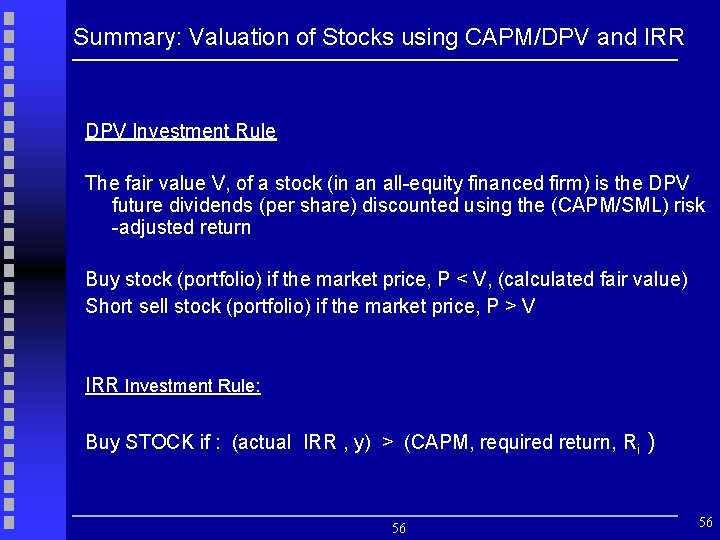 Summary: Valuation of Stocks using CAPM/DPV and IRR

DPV Investment Rule

The fair value V, of a stock (in an all-equity financed firm) is the DPV future dividends (per share) discounted using the (CAPM/SML) risk -adjusted return

Buy stock (portfolio) if the market price, P < V, (calculated fair value)
Short sell stock (portfolio) if the market price, P > V

IRR Investment Rule:

Buy STOCK if : (actual IRR , y) > (CAPM, required return, $R_i$ )

56

56